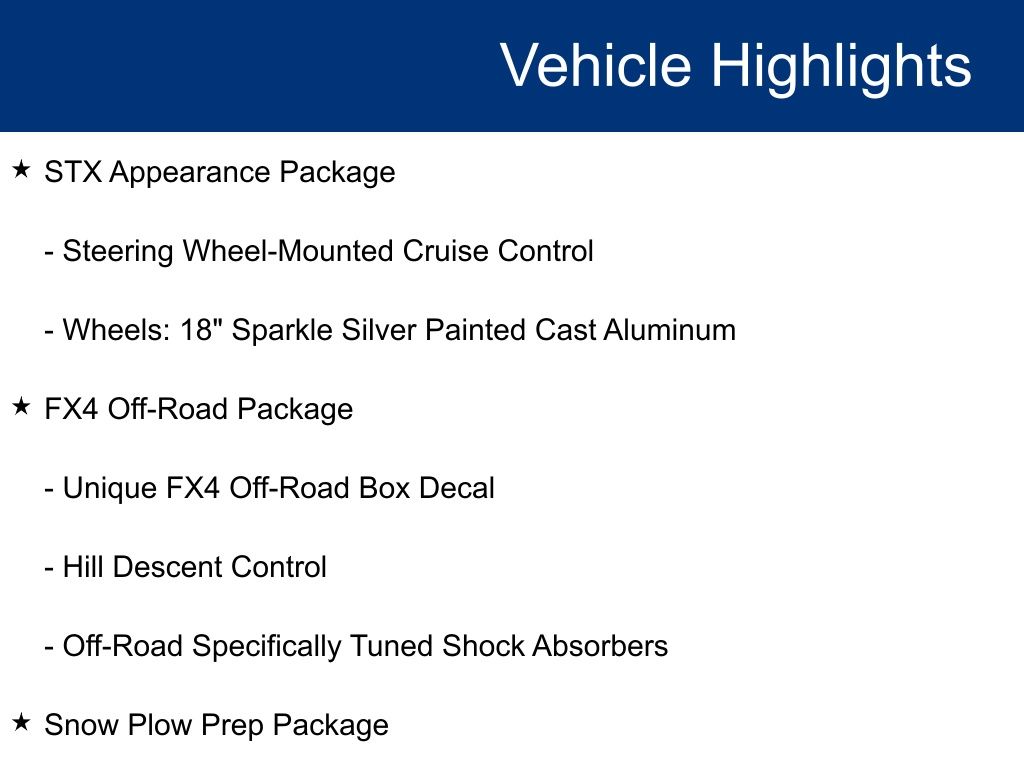 Vehicle Highlights

★ STX Appearance Package

- Steering Wheel-Mounted Cruise Control

- Wheels: 18" Sparkle Silver Painted Cast Aluminum

★ FX4 Off-Road Package

- Unique FX4 Off-Road Box Decal

- Hill Descent Control

- Off-Road Specifically Tuned Shock Absorbers

★ Snow Plow Prep Package